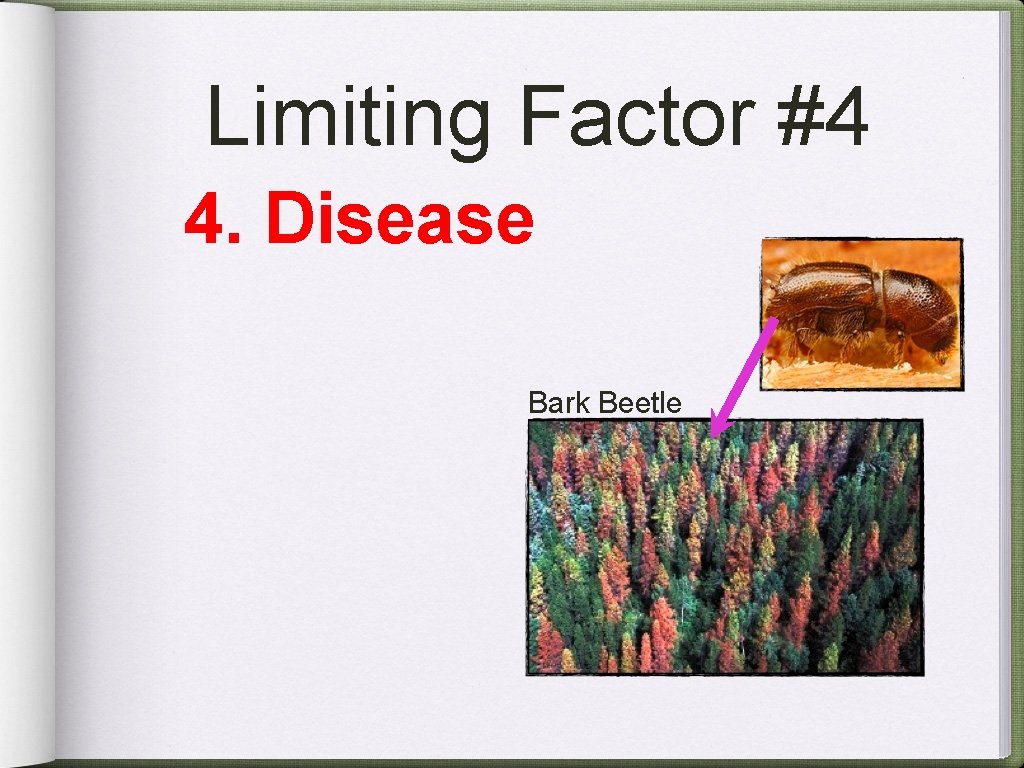 Limiting Factor #4

4. Disease

Bark Beetle